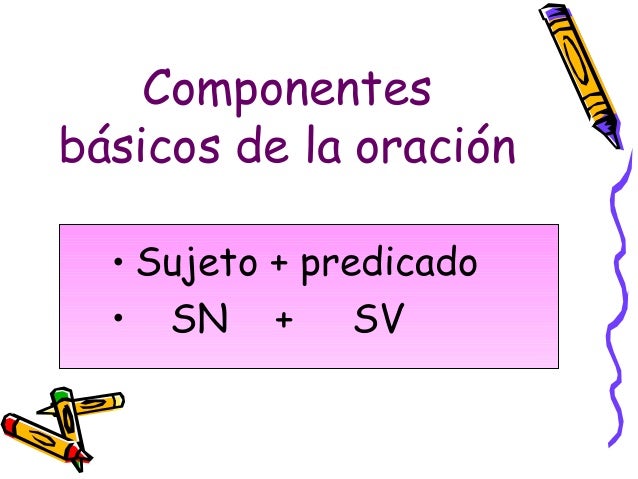 Componentes básicos de la oración

• Sujeto + predicado
• SN + SV